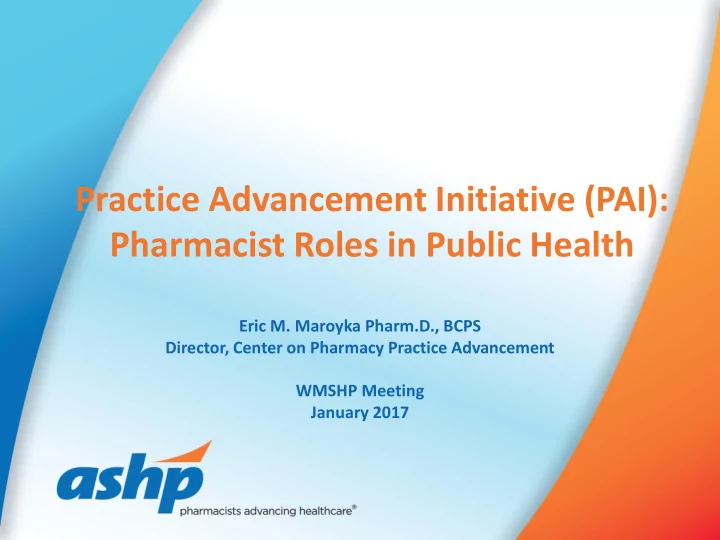 Practice Advancement Initiative (PAI): Pharmacist Roles in Public Health

Eric M. Maroyka Pharm.D., BCPS
Director, Center on Pharmacy Practice Advancement

WMSHP Meeting
January 2017

ashp
pharmacists advancing healthcare®